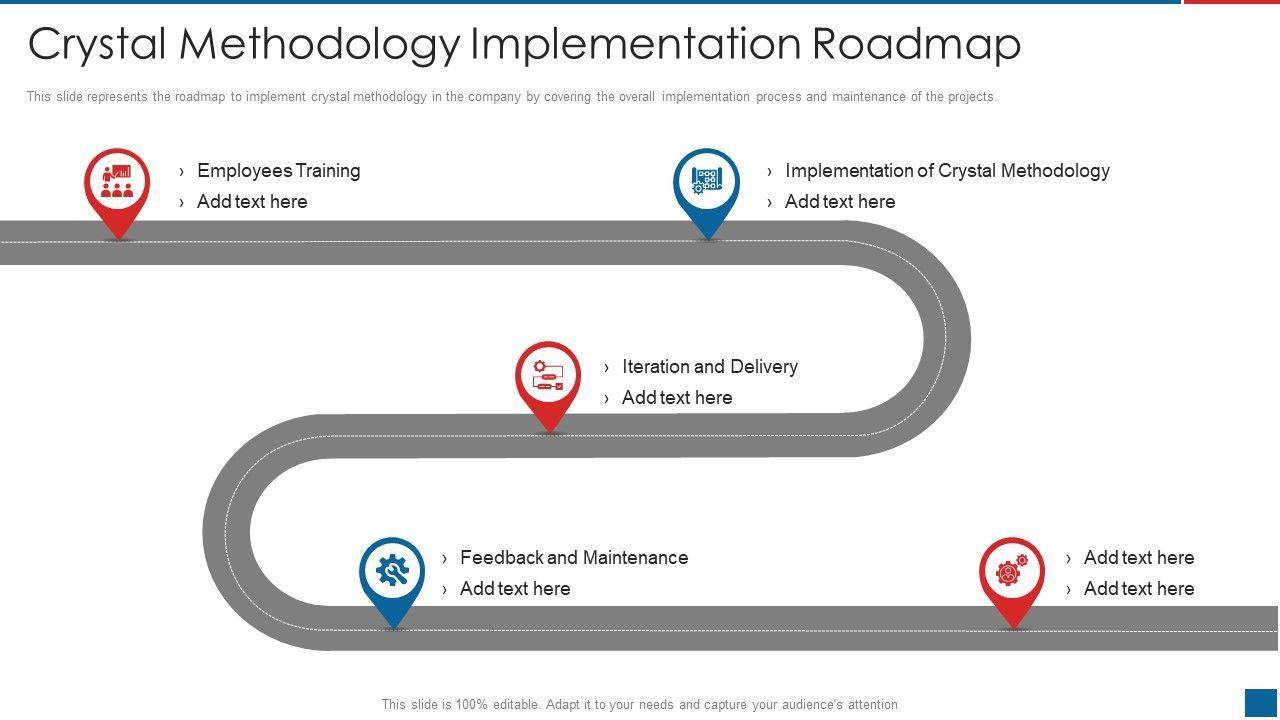 Crystal Methodology Implementation Roadmap

This slide represents the roadmap to implement crystal methodology in the company by covering the overall implementation process and maintenance of the projects.

› Employees Training
› Add text here

› Implementation of Crystal Methodology
› Add text here

› Iteration and Delivery
› Add text here

› Feedback and Maintenance
› Add text here

› Add text here
› Add text here

This slide is 100% editable. Adapt it to your needs and capture your audience's attention